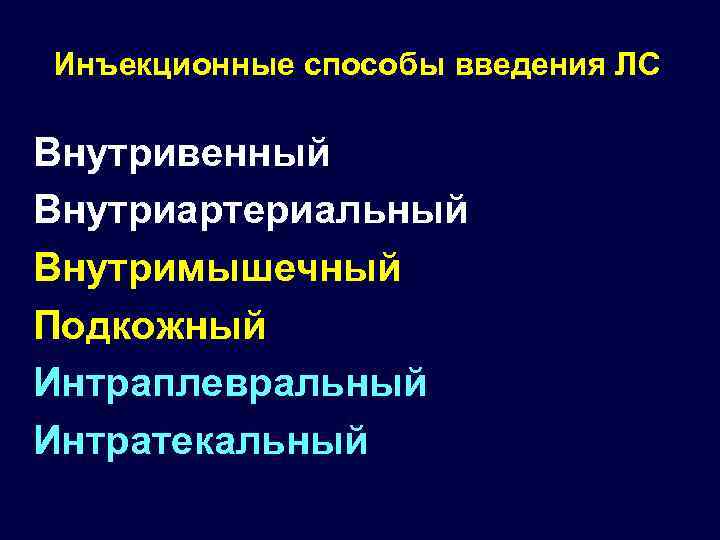 Инъекционные способы введения ЛС

Внутривенный
Внутриартериальный
Внутримышечный
Подкожный
Интраплевральный
Интратекальный